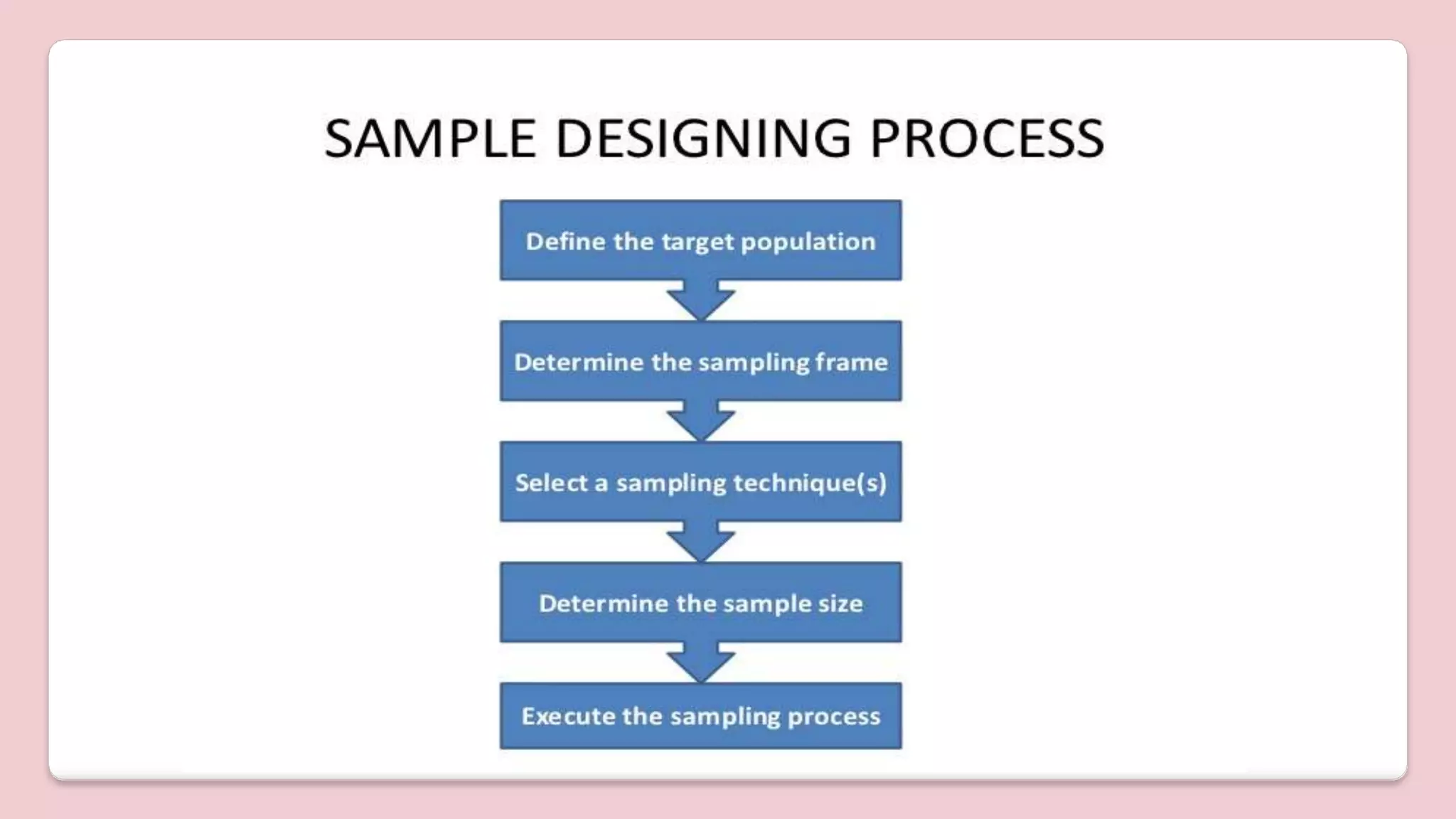 SAMPLE DESIGNING PROCESS

Define the target population

Determine the sampling frame

Select a sampling technique(s)

Determine the sample size

Execute the sampling process